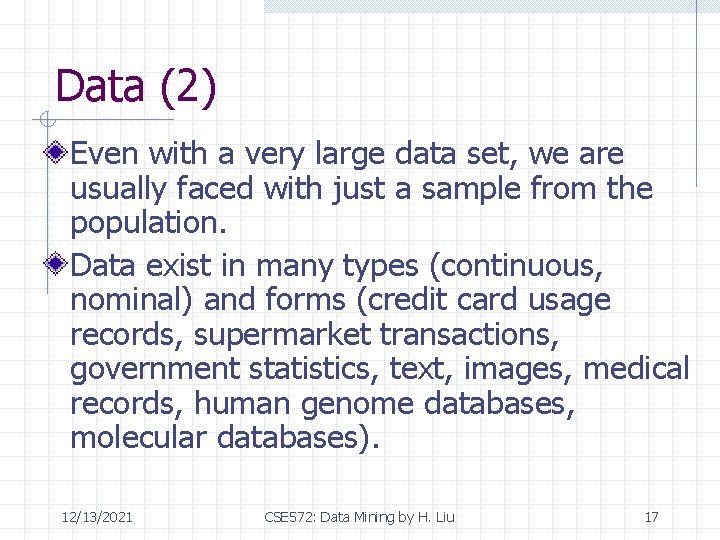 Data (2)

Even with a very large data set, we are usually faced with just a sample from the population.

Data exist in many types (continuous, nominal) and forms (credit card usage records, supermarket transactions, government statistics, text, images, medical records, human genome databases, molecular databases).

12/13/2021

CSE572: Data Mining by H. Liu

17